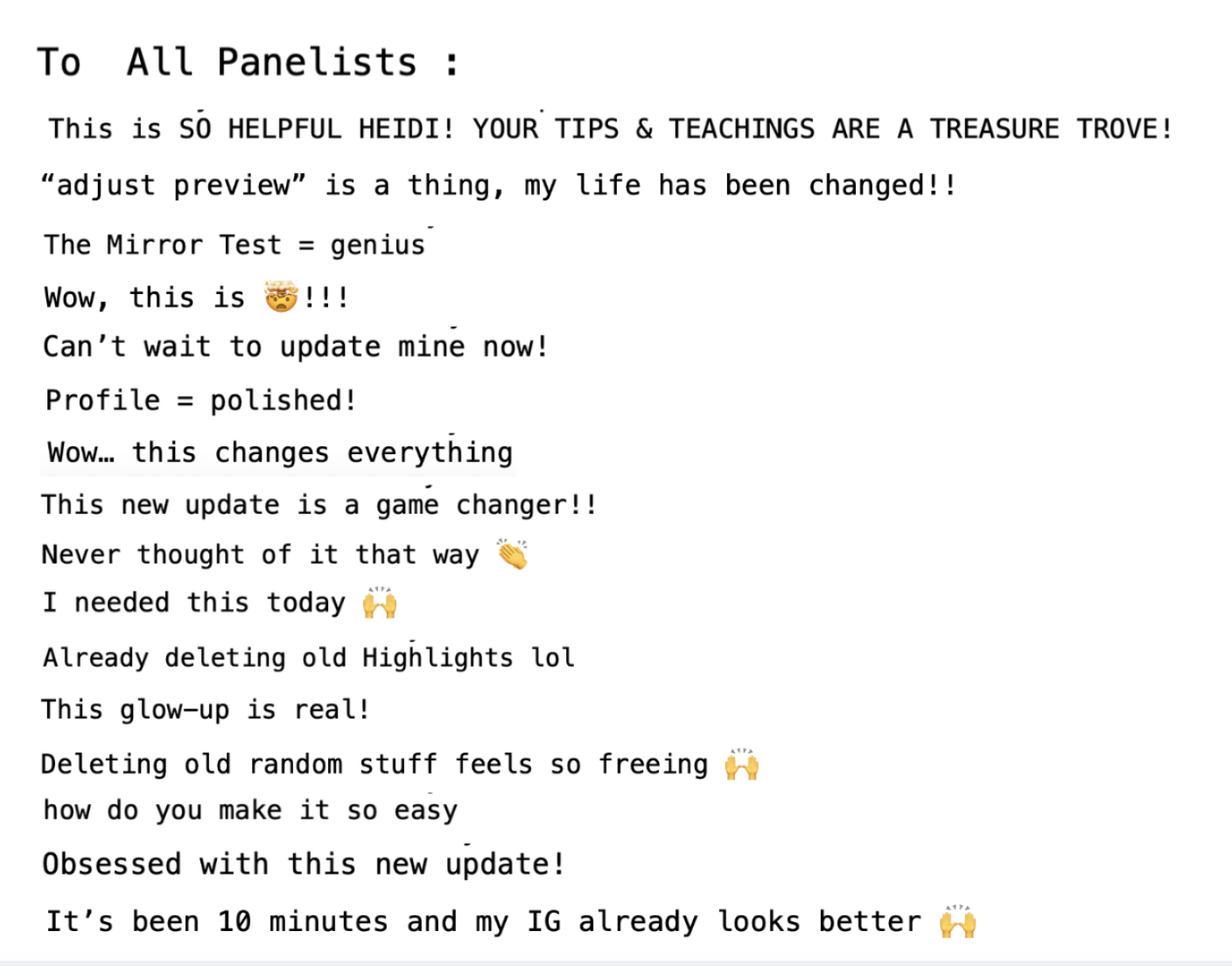 To All Panelists :

This is SO HELPFUL HEIDI! YOUR TIPS & TEACHINGS ARE A TREASURE TROVE!

“adjust preview” is a thing, my life has been changed!!

The Mirror Test = genius

Wow, this is 🤯!!!

Can’t wait to update mine now!

Profile = polished!

Wow… this changes everything

This new update is a game changer!!

Never thought of it that way 👏

I needed this today 🙌

Already deleting old Highlights lol

This glow-up is real!

Deleting old random stuff feels so freeing 🙌

how do you make it so easy

Obsessed with this new update!

It’s been 10 minutes and my IG already looks better 🙌